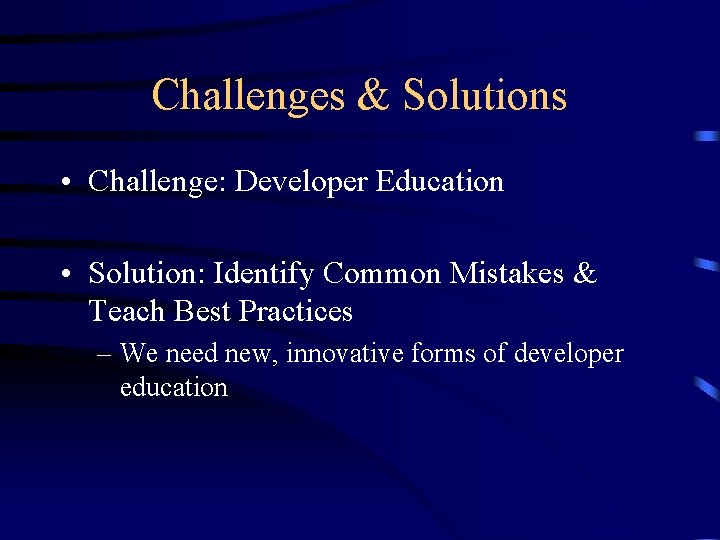 Challenges & Solutions

• Challenge: Developer Education

• Solution: Identify Common Mistakes & Teach Best Practices

– We need new, innovative forms of developer education